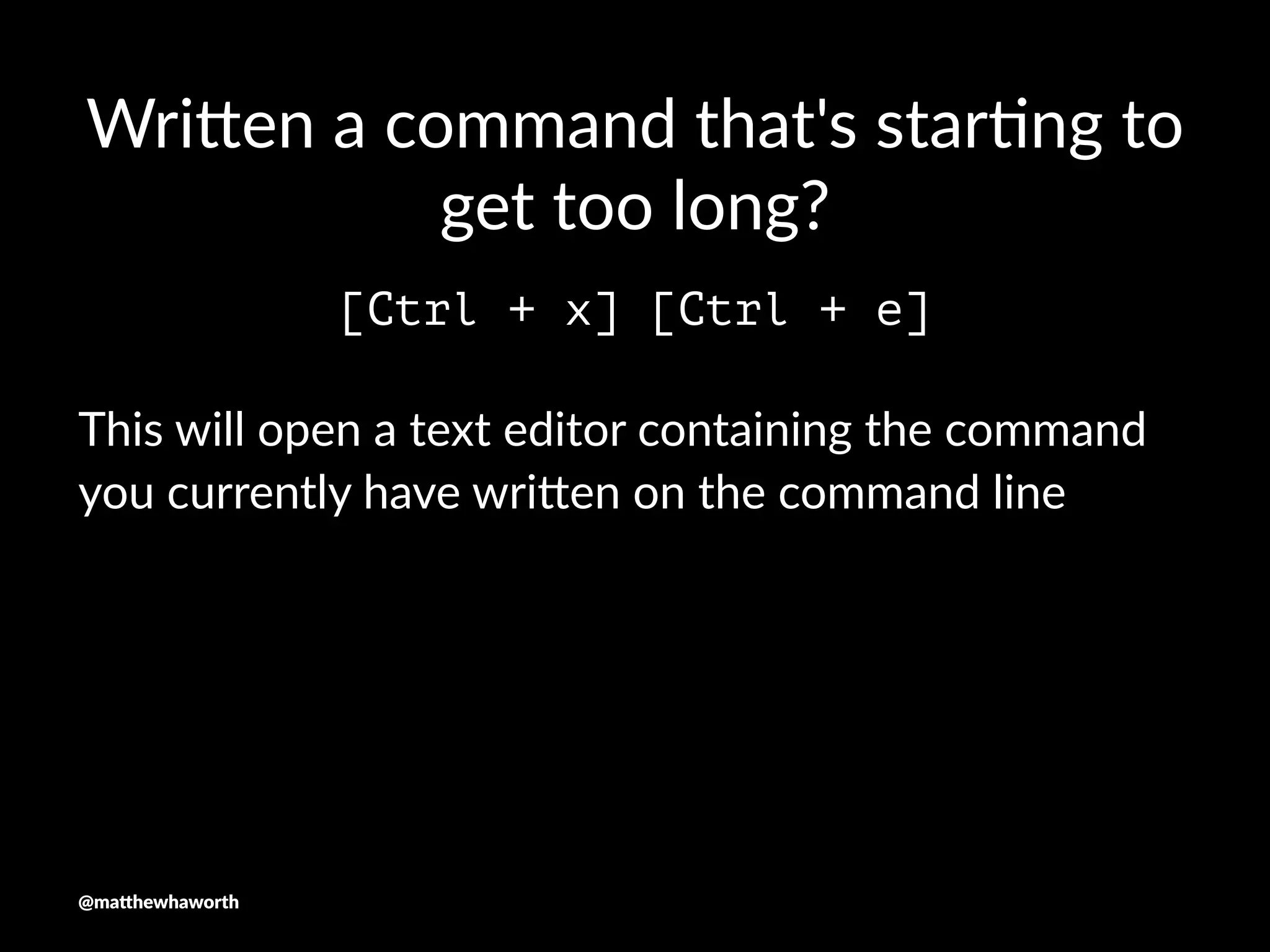 Written a command that's starting to get too long?

[Ctrl + x] [Ctrl + e]

This will open a text editor containing the command you currently have written on the command line

@matthewhaworth